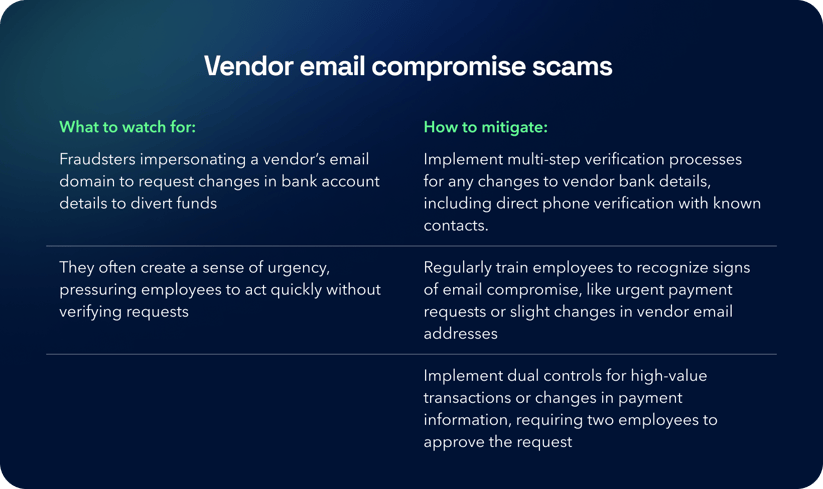 Vendor email compromise scams

| What to watch for: | How to mitigate: |
|---|---|
| Fraudsters impersonating a vendor's email domain to request changes in bank account details to divert funds | Implement multi-step verification processes for any changes to vendor bank details, including direct phone verification with known contacts. |
| They often create a sense of urgency, pressuring employees to act quickly without verifying requests | Regularly train employees to recognize signs of email compromise, like urgent payment requests or slight changes in vendor email addresses |
| | Implement dual controls for high-value transactions or changes in payment information, requiring two employees to approve the request |